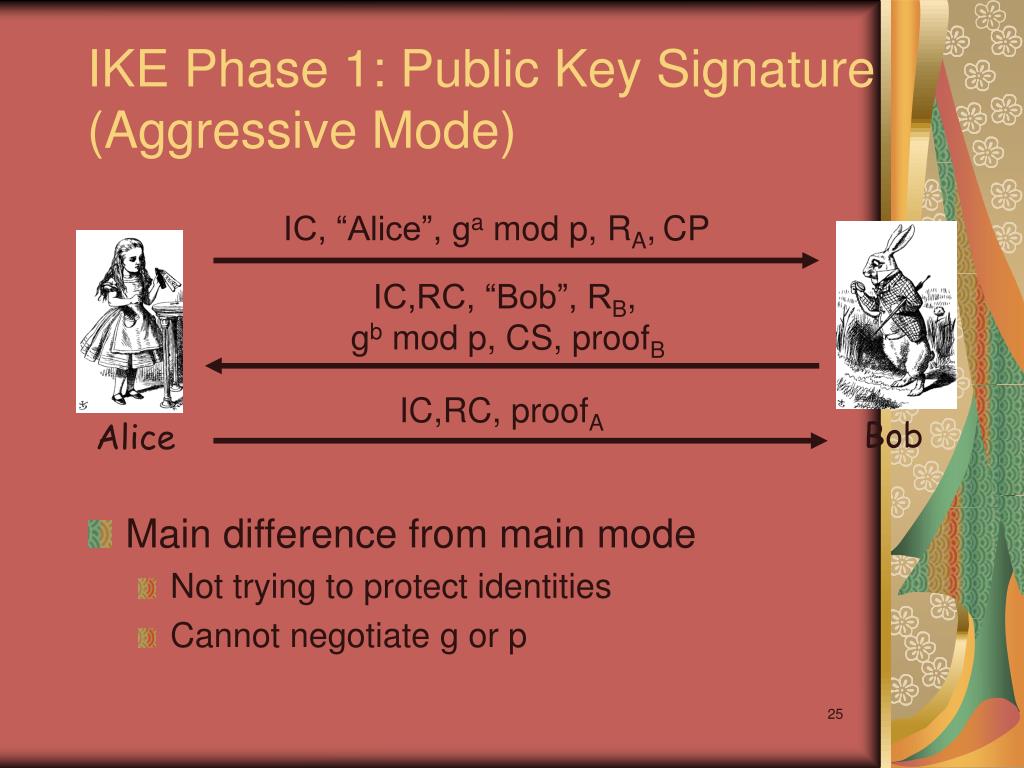 IKE Phase 1: Public Key Signature (Aggressive Mode)

IC, “Alice”, $g^a$ mod p, $R_A$, CP

IC,RC, “Bob”, $R_B$, $g^b$ mod p, CS, $proof_B$

IC,RC, $proof_A$

Alice

Bob

Main difference from main mode

Not trying to protect identities

Cannot negotiate g or p

25